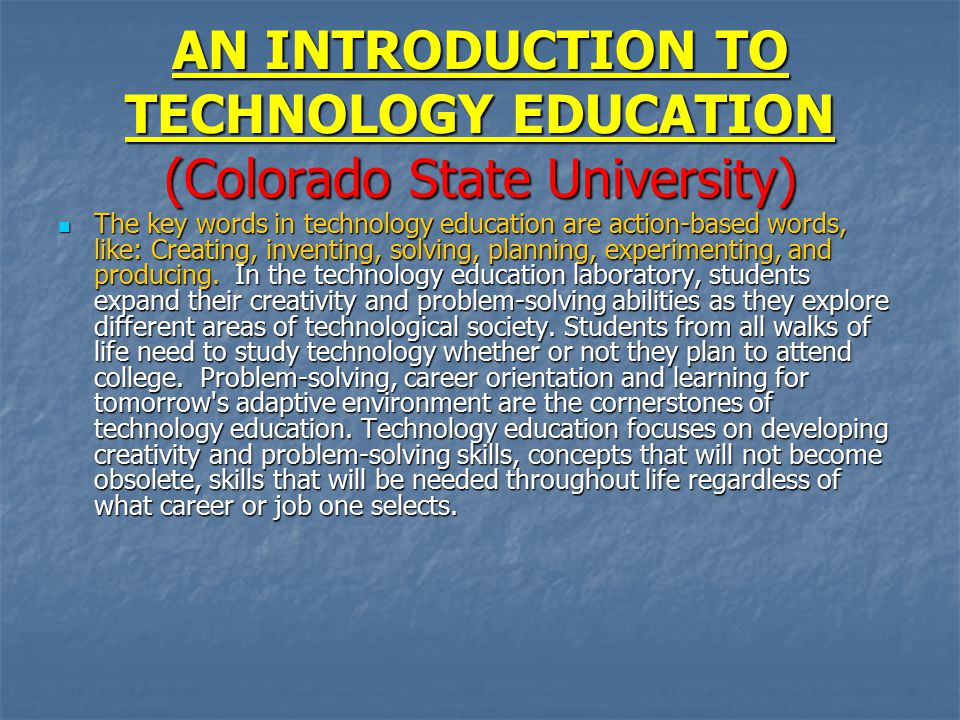 AN INTRODUCTION TO TECHNOLOGY EDUCATION (Colorado State University)

The key words in technology education are action-based words, like: Creating, inventing, solving, planning, experimenting, and producing. In the technology education laboratory, students expand their creativity and problem-solving abilities as they explore different areas of technological society. Students from all walks of life need to study technology whether or not they plan to attend college. Problem-solving, career orientation and learning for tomorrow's adaptive environment are the cornerstones of technology education. Technology education focuses on developing creativity and problem-solving skills, concepts that will not become obsolete, skills that will be needed throughout life regardless of what career or job one selects.